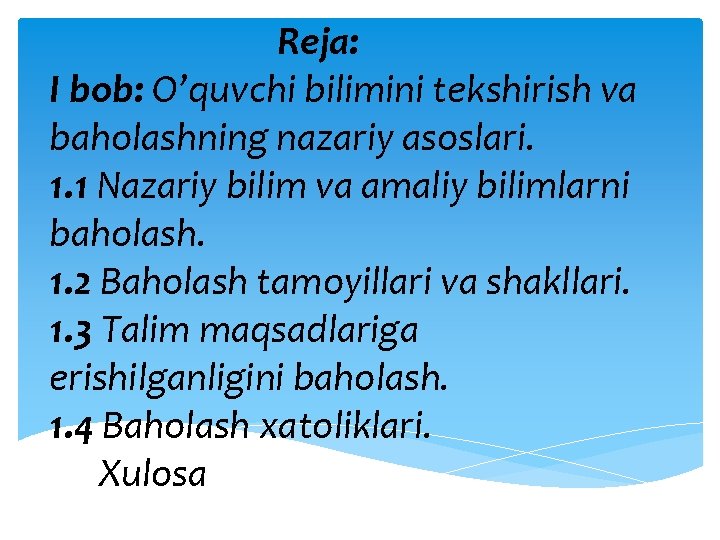 Reja:
I bob: O’quvchi bilimini tekshirish va baholashning nazariy asoslari.
1.1 Nazariy bilim va amaliy bilimlarni baholash.
1.2 Baholash tamoyillari va shakllari.
1.3 Talim maqsadlariga erishilganligini baholash.
1.4 Baholash xatoliklari.
Xulosa